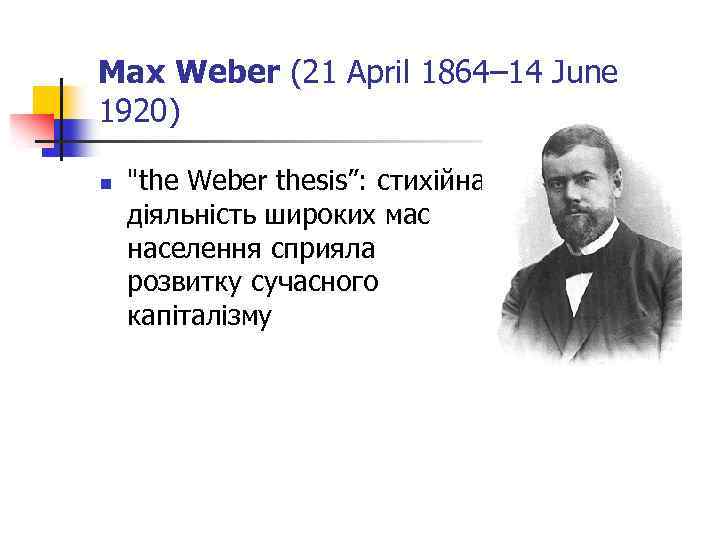 Max Weber (21 April 1864–14 June 1920)

"the Weber thesis”: стихійна діяльність широких мас населення сприяла розвитку сучасного капіталізму